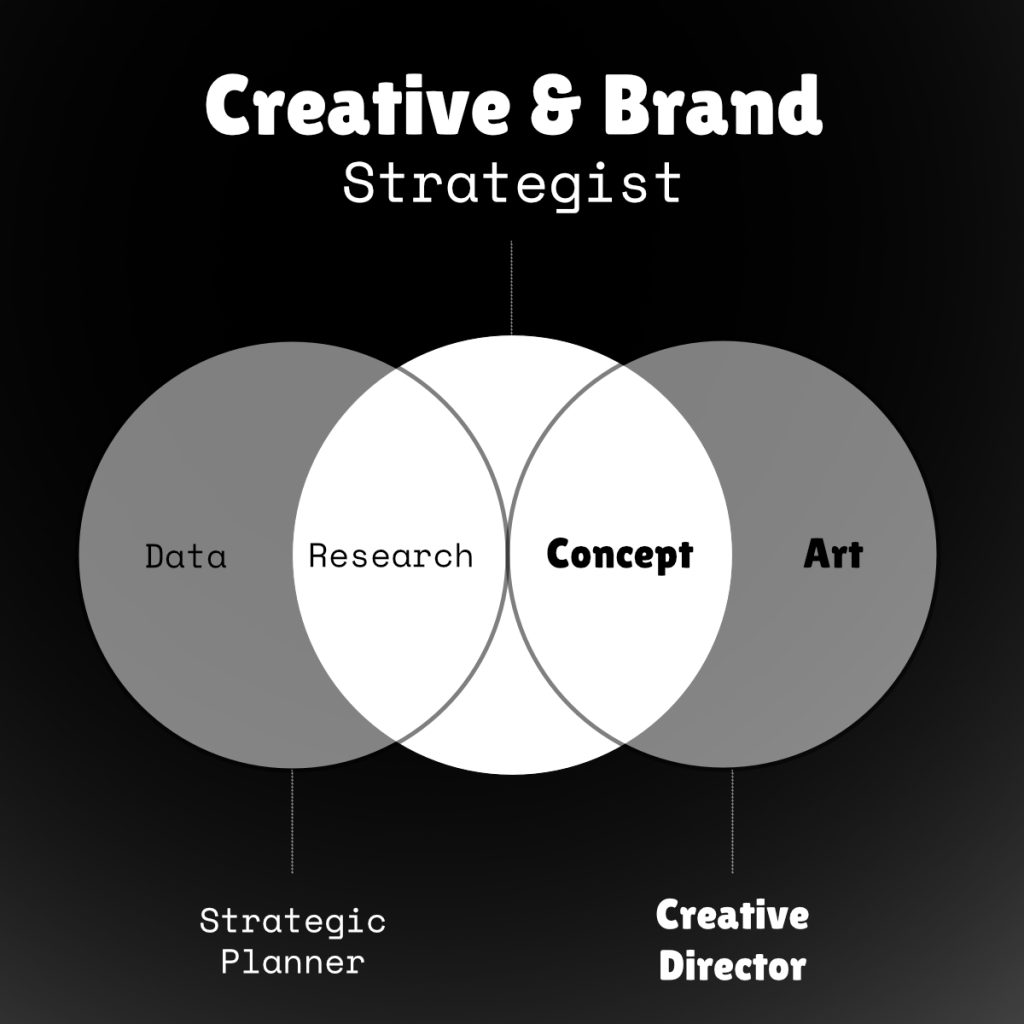 Creative & Brand
Strategist

Data

Research

Concept

Art

Strategic
Planner

Creative
Director